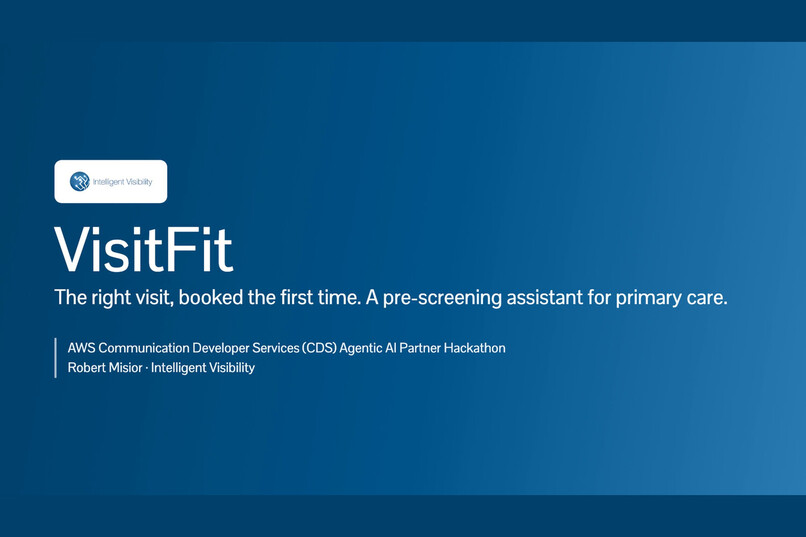 Intelligent Visibility

VisitFit

The right visit, booked the first time. A pre-screening assistant for primary care.

AWS Communication Developer Services (CDS) Agentic AI Partner Hackathon
Robert Misior · Intelligent Visibility